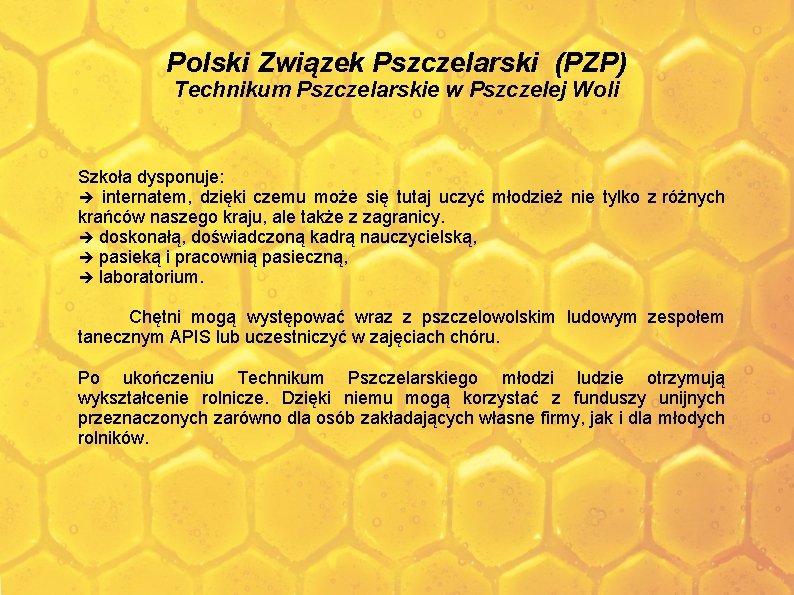 Polski Związek Pszczelarski (PZP)
Technikum Pszczelarskie w Pszczelej Woli

Szkoła dysponuje:
➔ internatem, dzięki czemu może się tutaj uczyć młodzież nie tylko z różnych krańców naszego kraju, ale także z zagranicy.
➔ doskonałą, doświadczoną kadrą nauczycielską,
➔ pasieką i pracownią pasieczną,
➔ laboratorium.

Chętni mogą występować wraz z pszczelowolskim ludowym zespołem tanecznym APIS lub uczestniczyć w zajęciach chóru.

Po ukończeniu Technikum Pszczelarskiego młodzi ludzie otrzymują wykształcenie rolnicze. Dzięki niemu mogą korzystać z funduszy unijnych przeznaczonych zarówno dla osób zakładających własne firmy, jak i dla młodych rolników.